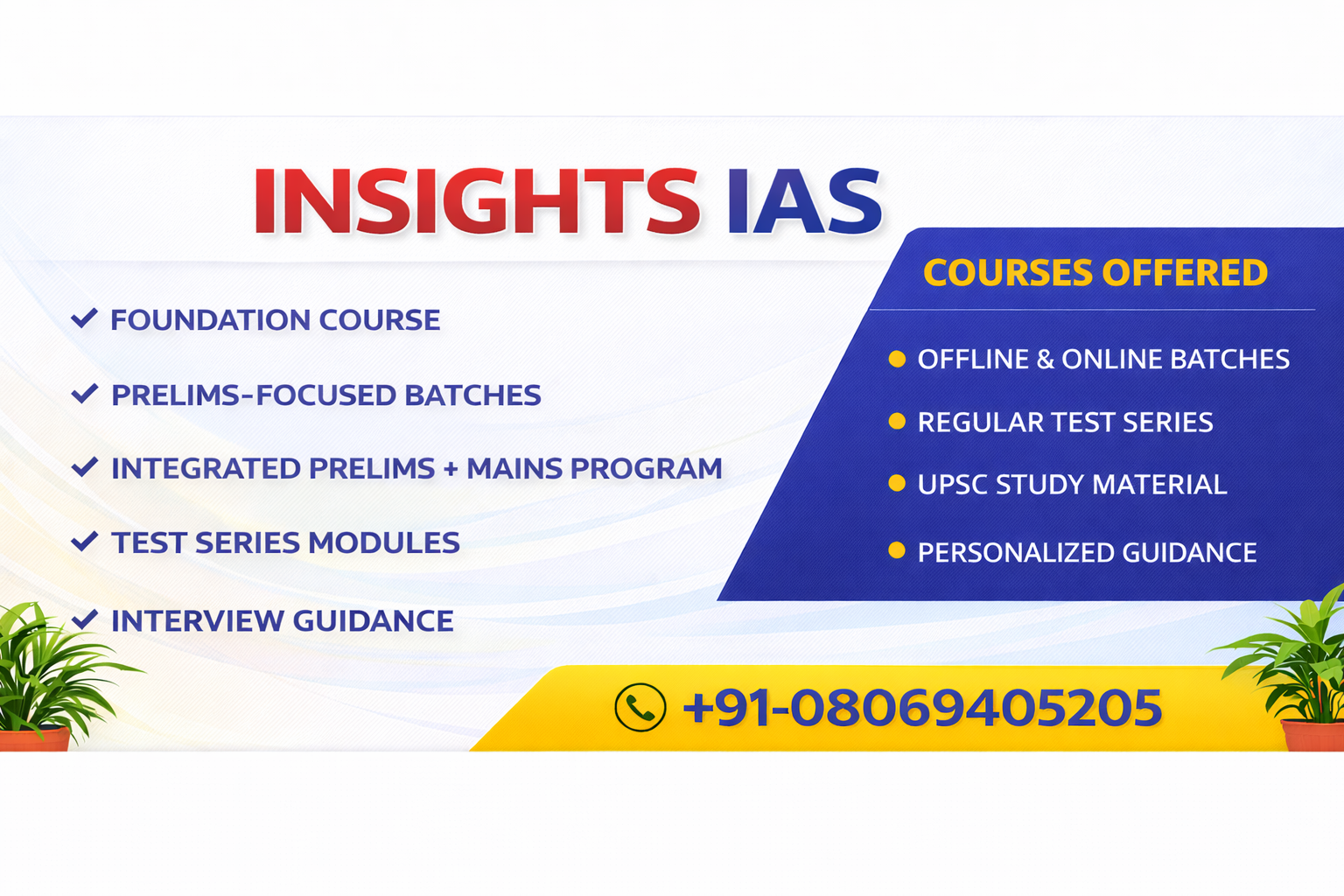 INSIGHTS IAS

FOUNDATION COURSE

PRELIMS-FOCUSED BATCHES

INTEGRATED PRELIMS + MAINS PROGRAM

TEST SERIES MODULES

INTERVIEW GUIDANCE

COURSES OFFERED

OFFLINE & ONLINE BATCHES

REGULAR TEST SERIES

UPSC STUDY MATERIAL

PERSONALIZED GUIDANCE

+91-08069405205